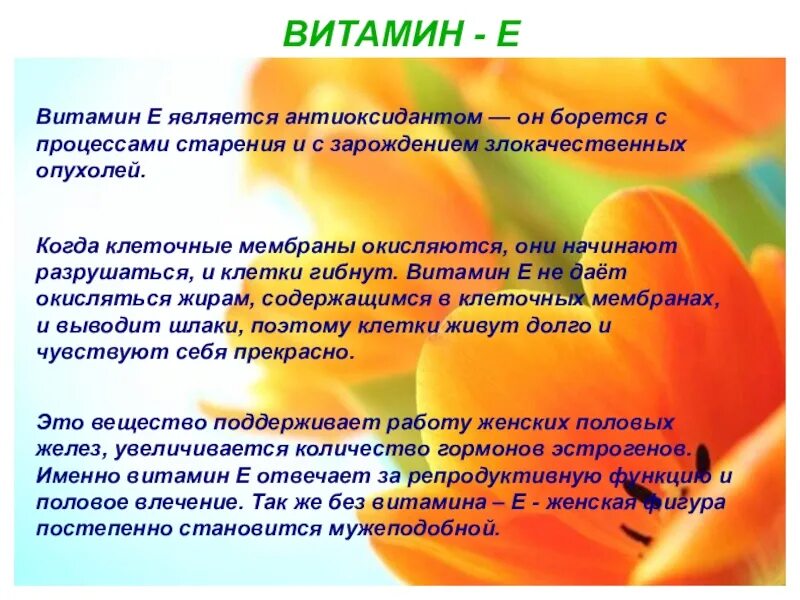 ВИТАМИН - Е

Витамин Е является антиоксидантом — он борется с процессами старения и с зарождением злокачественных опухолей.

Когда клеточные мембраны окисляются, они начинают разрушаться, и клетки гибнут. Витамин Е не даёт окисляться жирам, содержащимся в клеточных мембранах, и выводит шлаки, поэтому клетки живут долго и чувствуют себя прекрасно.

Это вещество поддерживает работу женских половых желез, увеличивается количество гормонов эстрогенов. Именно витамин Е отвечает за репродуктивную функцию и половое влечение. Так же без витамина – Е - женская фигура постепенно становится мужеподобной.